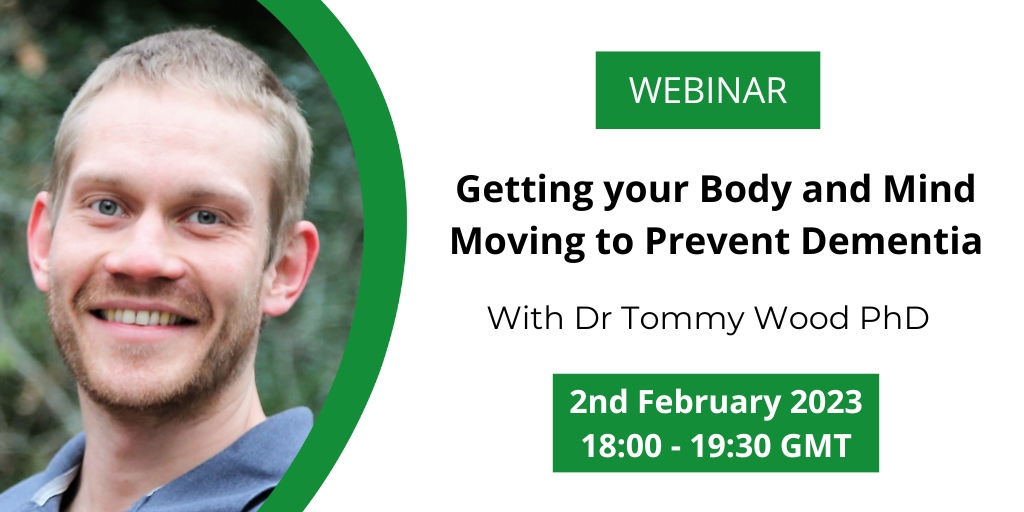 WEBINAR

Getting your Body and Mind Moving to Prevent Dementia

With Dr Tommy Wood PhD

2nd February 2023
18:00 - 19:30 GMT